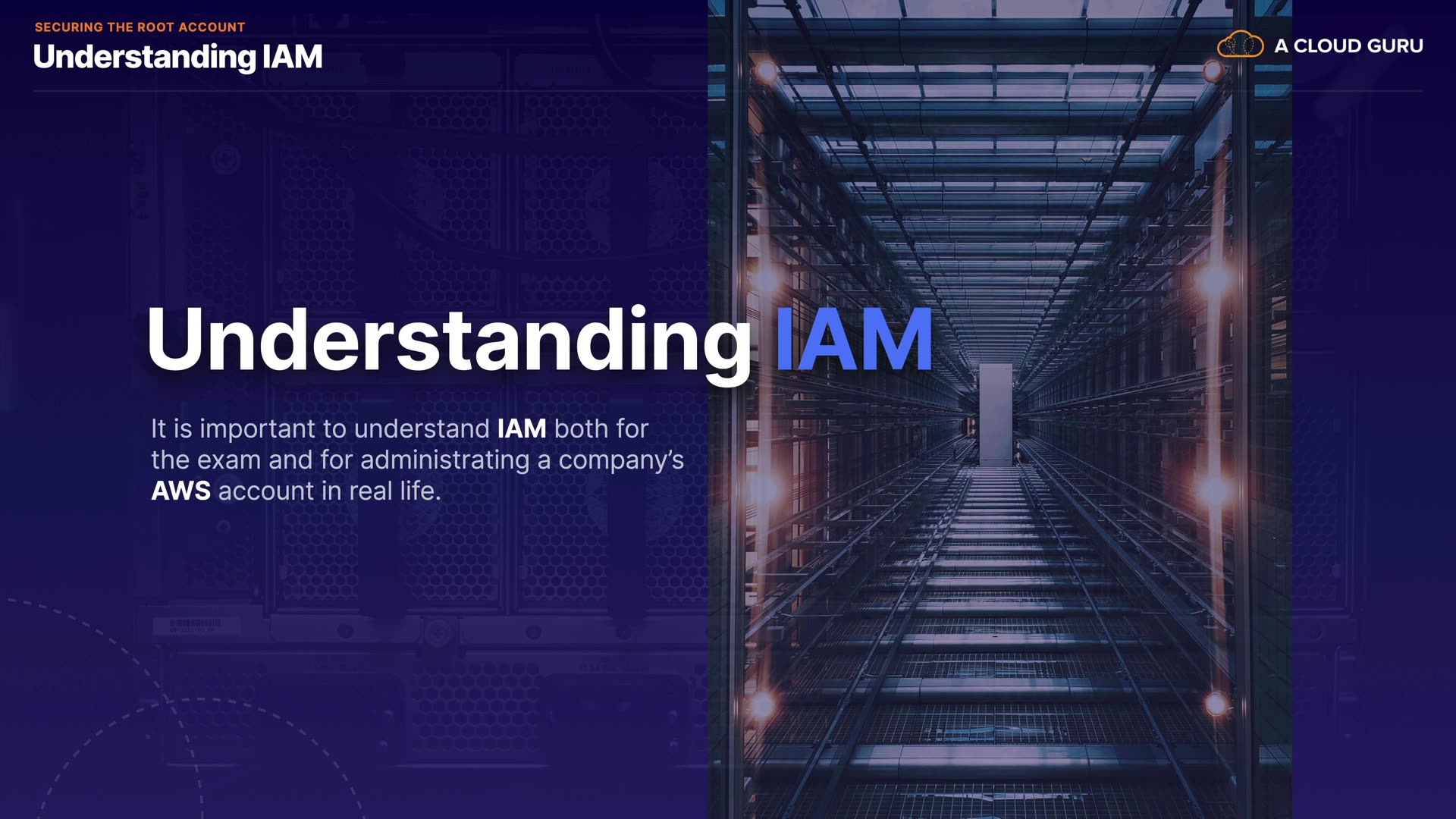 SECURING THE ROOT ACCOUNT
Understanding IAM

A CLOUD GURU

Understanding IAM

It is important to understand IAM both for the exam and for administrating a company's AWS account in real life.